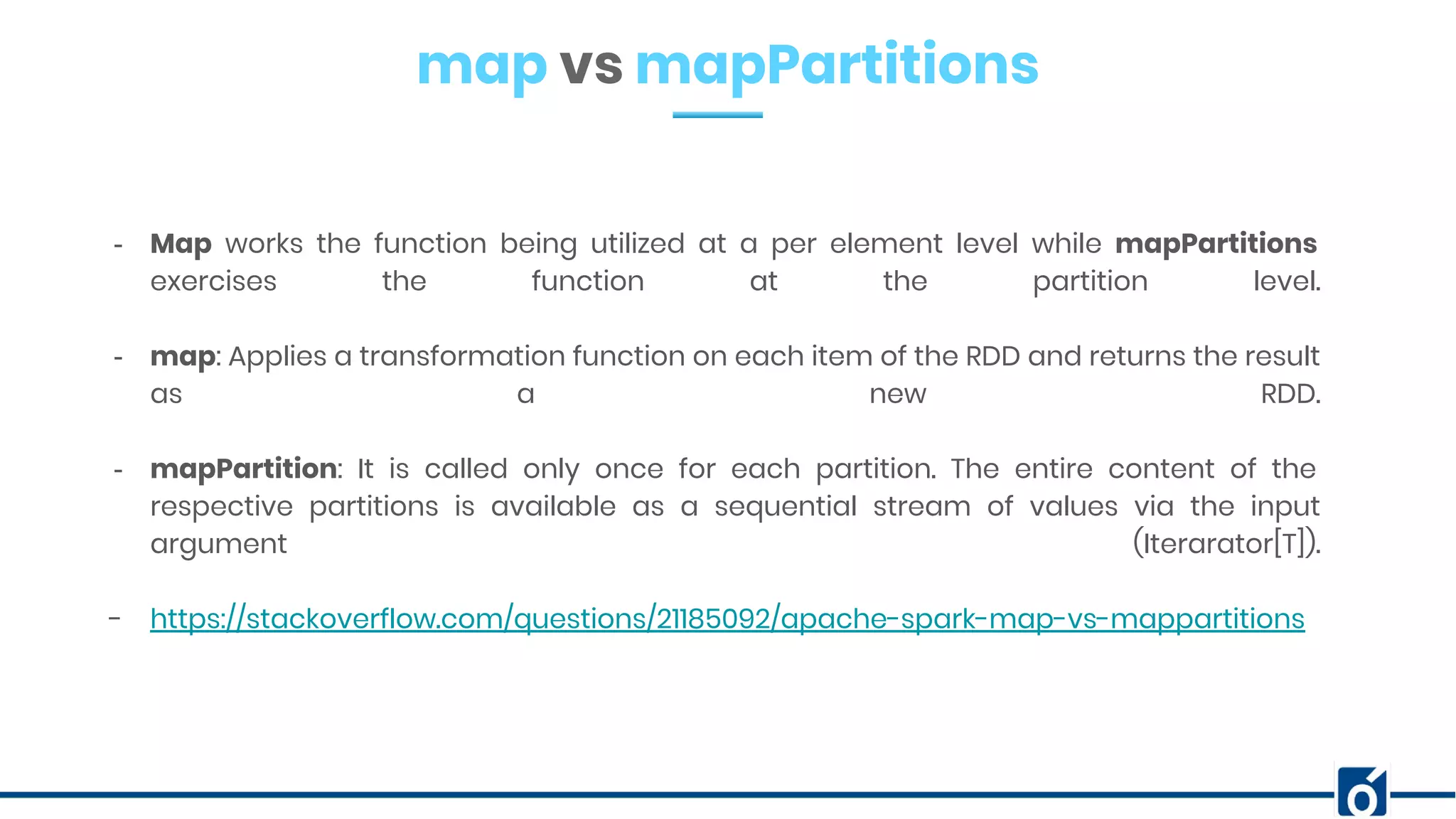 map vs mapPartitions

- Map works the function being utilized at a per element level while mapPartitions exercises the function at the partition level.

- map: Applies a transformation function on each item of the RDD and returns the result as a new RDD.

- mapPartition: It is called only once for each partition. The entire content of the respective partitions is available as a sequential stream of values via the input argument (Iterarator[T]).

- https://stackoverflow.com/questions/21185092/apache-spark-map-vs-mappartitions